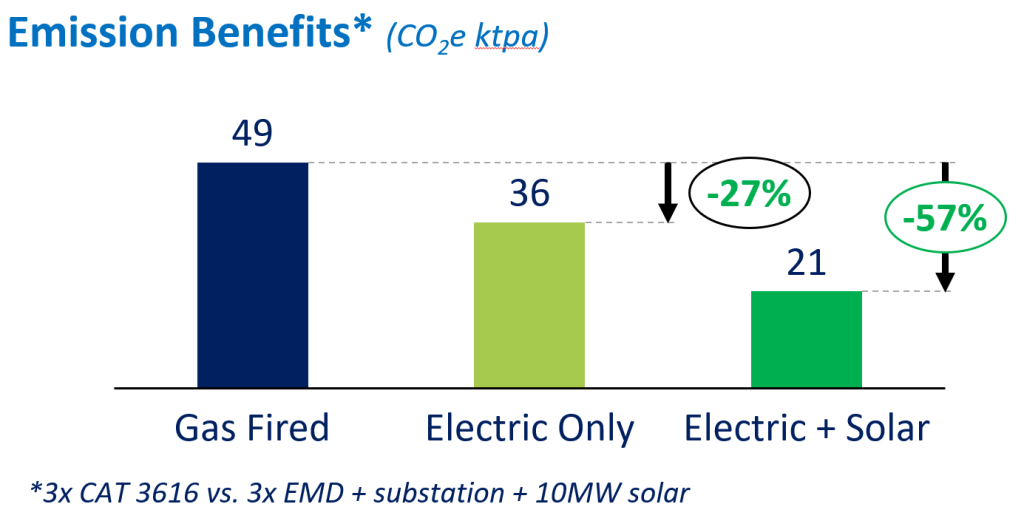 Emission Benefits* ($CO_2e$ ktpa)

49

36

-27%

-57%

21

Gas Fired

Electric Only

Electric + Solar

*3x CAT 3616 vs. 3x EMD + substation + 10MW solar